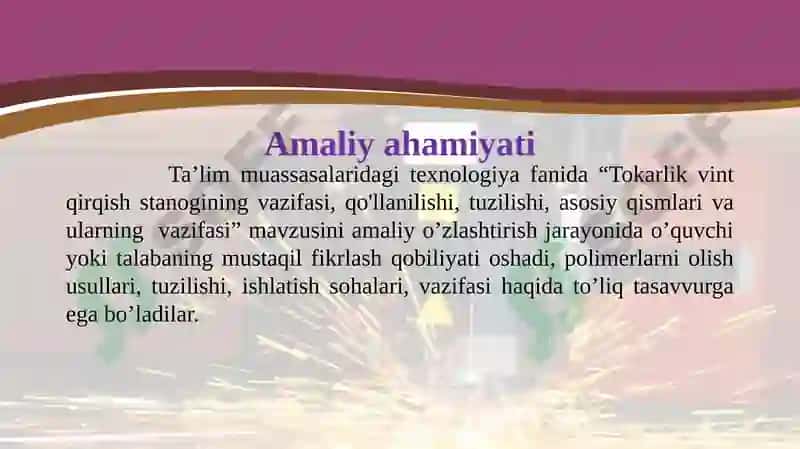 Amaliy ahamiyati

Ta’lim muassasalaridagi texnologiya fanida “Tokarlik vint qirqish stanogining vazifasi, qo'llanilishi, tuzilishi, asosiy qismlari va ularning vazifasi” mavzusini amaliy o’zlashtirish jarayonida o’quvchi yoki talabaning mustaqil fikrlash qobiliyati oshadi, polimerlarni olish usullari, tuzilishi, ishlatish sohalari, vazifasi haqida to’liq tasavvurga ega bo’ladilar.